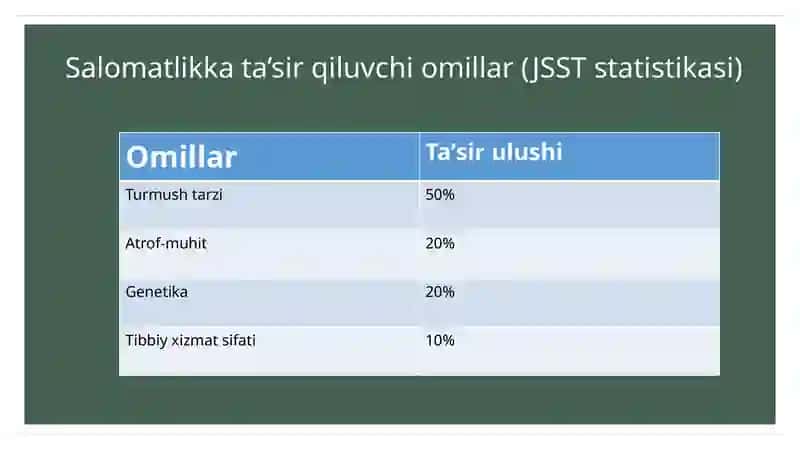 Salomatlikka ta’sir qiluvchi omillar (JSST statistikasi)

| Omillar | Ta’sir ulushi |
|---|---|
| Turmush tarzi | 50% |
| Atrof-muhit | 20% |
| Genetika | 20% |
| Tibbiy xizmat sifati | 10% |